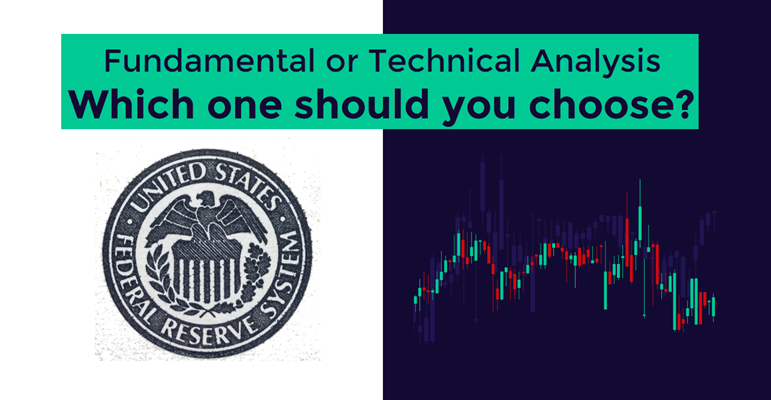 Fundamental or Technical Analysis
Which one should you choose?

UNITED STATES
FEDERAL RESERVE SYSTEM